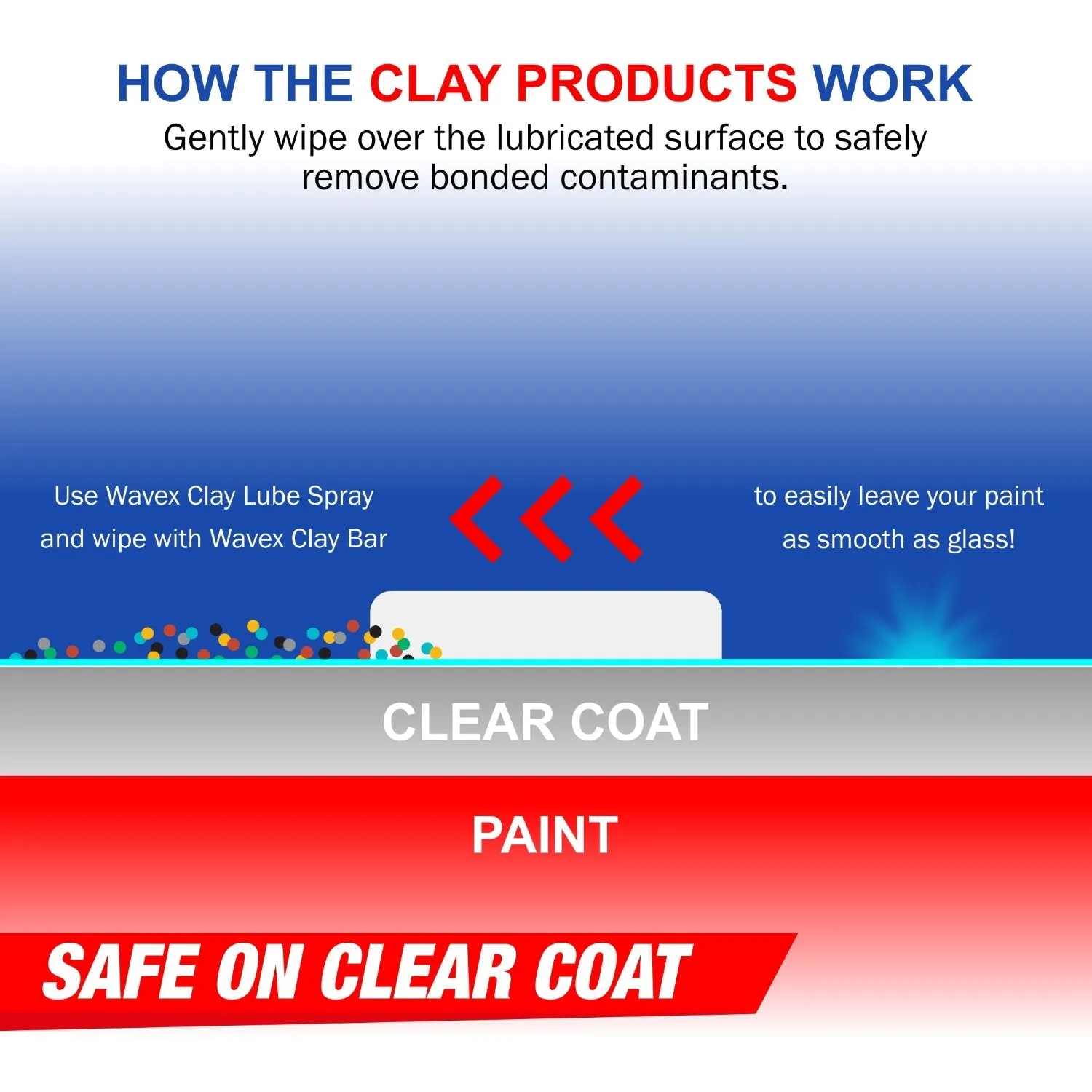 HOW THE CLAY PRODUCTS WORK

Gently wipe over the lubricated surface to safely remove bonded contaminants.

Use Wavex Clay Lube Spray and wipe with Wavex Clay Bar

to easily leave your paint as smooth as glass!

CLEAR COAT

PAINT

SAFE ON CLEAR COAT